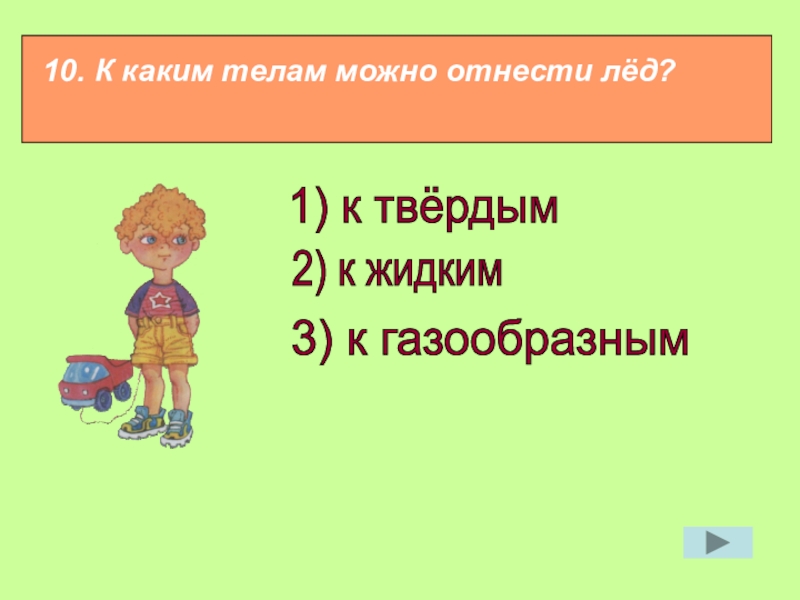 10. К каким телам можно отнести лёд?

1) к твёрдым
2) к жидким
3) к газообразным